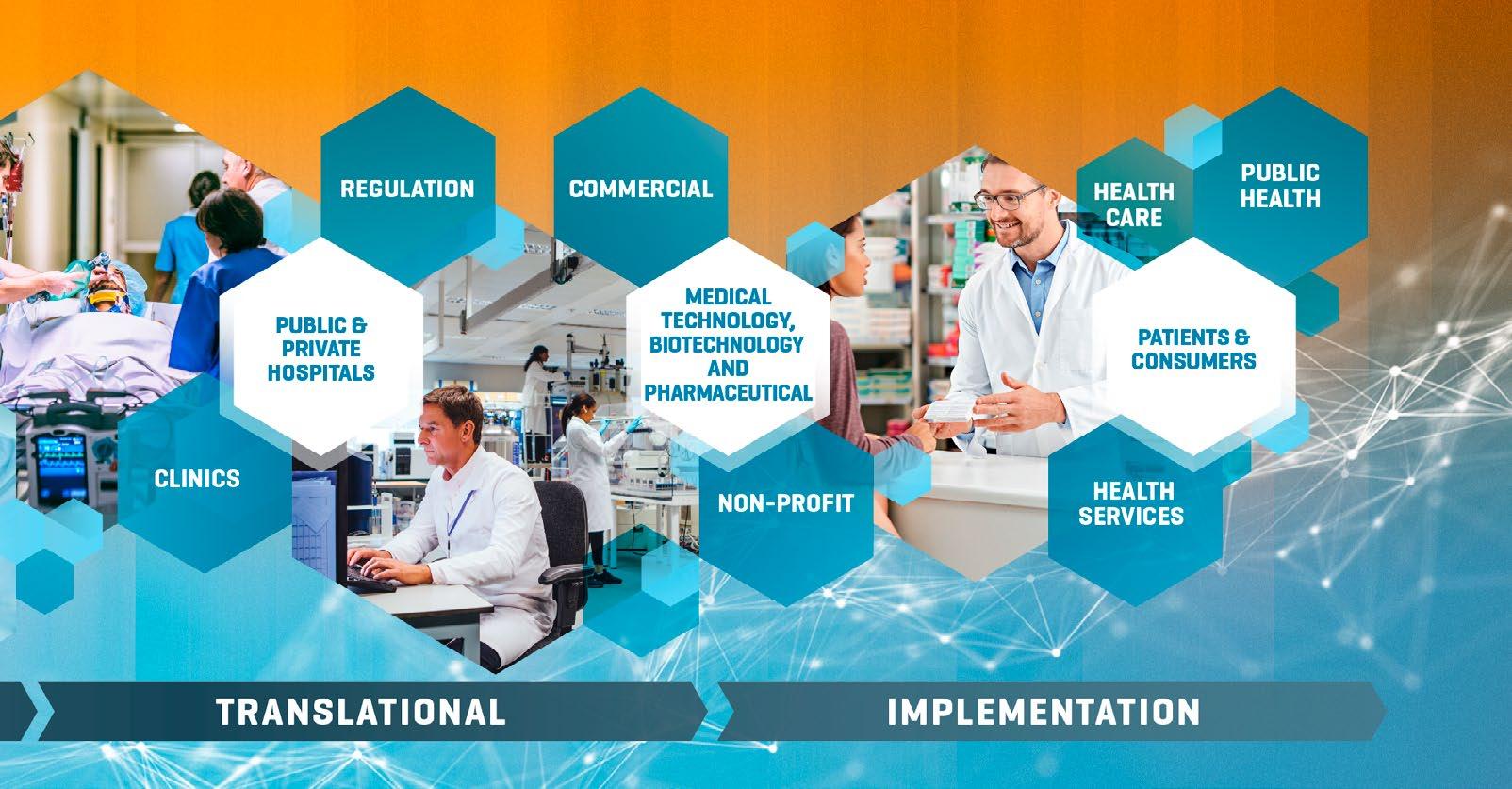 REGULATION

COMMERCIAL

HEALTH CARE

PUBLIC HEALTH

PUBLIC & PRIVATE HOSPITALS

MEDICAL TECHNOLOGY, BIOTECHNOLOGY AND PHARMACEUTICAL

PATIENTS & CONSUMERS

CLINICS

NON-PROFIT

HEALTH SERVICES

TRANSLATIONAL

IMPLEMENTATION